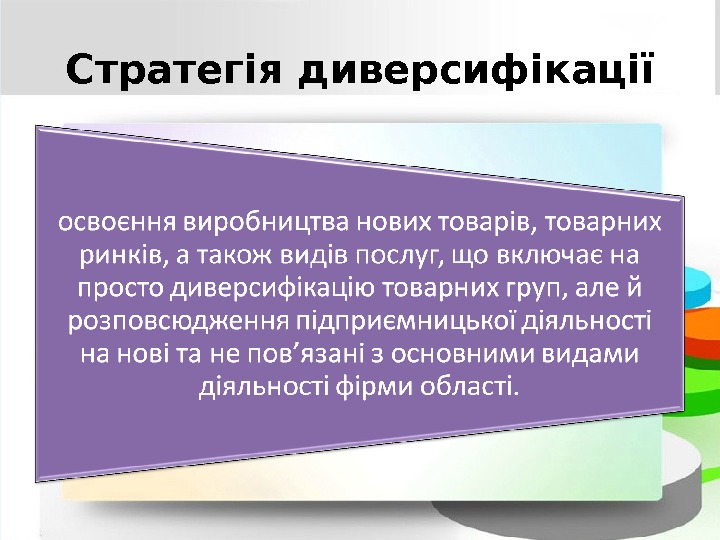 Стратегія диверсифікації

освоєння виробництва нових товарів, товарних ринків, а також видів послуг, що включає на просто диверсифікацію товарних груп, але й розповсюдження підприємницької діяльності на нові та не пов’язані з основними видами діяльності фірми області.